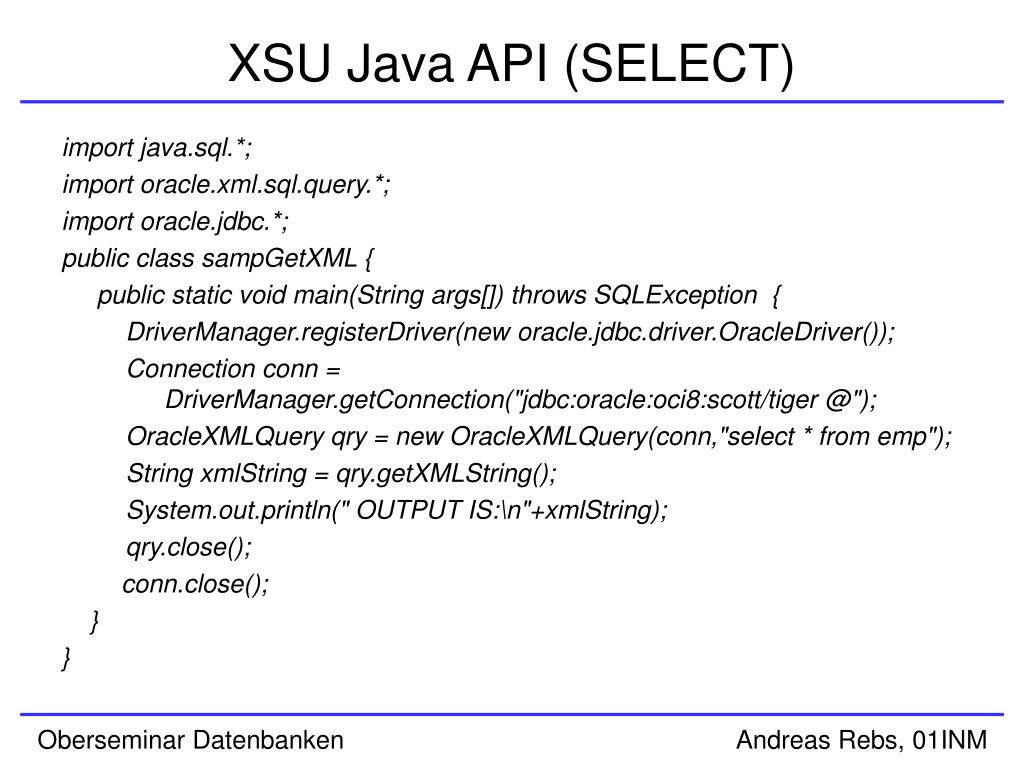 XSU Java API (SELECT)

import java.sql.*;
import oracle.xml.sql.query.*;
import oracle.jdbc.*;
public class sampGetXML {
public static void main(String args[]) throws SQLException {
DriverManager.registerDriver(new oracle.jdbc.driver.OracleDriver());
Connection conn = DriverManager.getConnection("jdbc:oracle:oci8:scott/tiger @");
OracleXMLQuery qry = new OracleXMLQuery(conn,"select * from emp");
String xmlString = qry.getXMLString();
System.out.println(" OUTPUT IS:\n"+xmlString);
qry.close();
conn.close();
}
}

Oberseminar Datenbanken

Andreas Rebs, 01INM